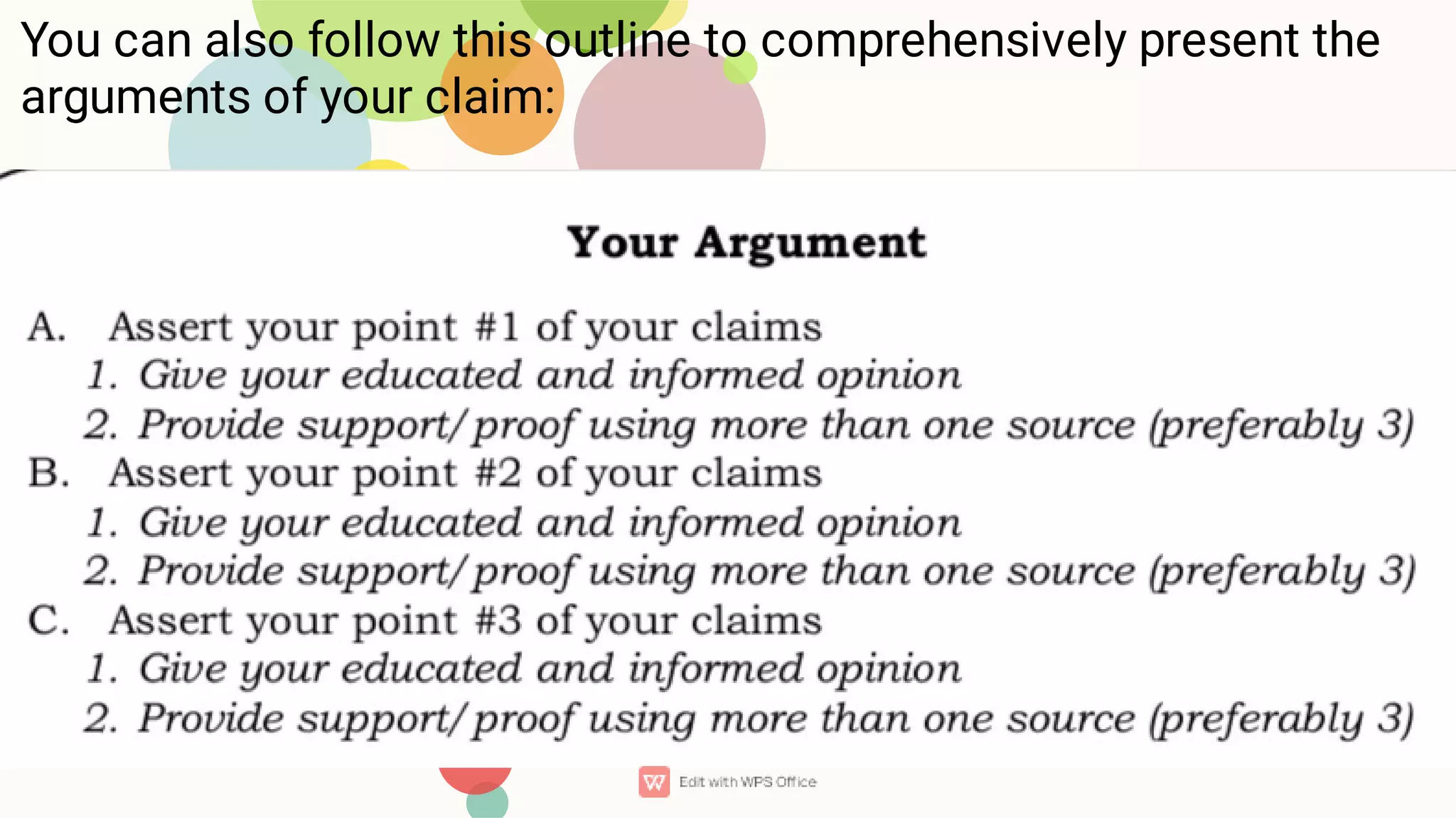 You can also follow this outline to comprehensively present the arguments of your claim:

Your Argument

A. Assert your point #1 of your claims
1. Give your educated and informed opinion
2. Provide support/proof using more than one source (preferably 3)
B. Assert your point #2 of your claims
1. Give your educated and informed opinion
2. Provide support/proof using more than one source (preferably 3)
C. Assert your point #3 of your claims
1. Give your educated and informed opinion
2. Provide support/proof using more than one source (preferably 3)

Edit with WPS Office